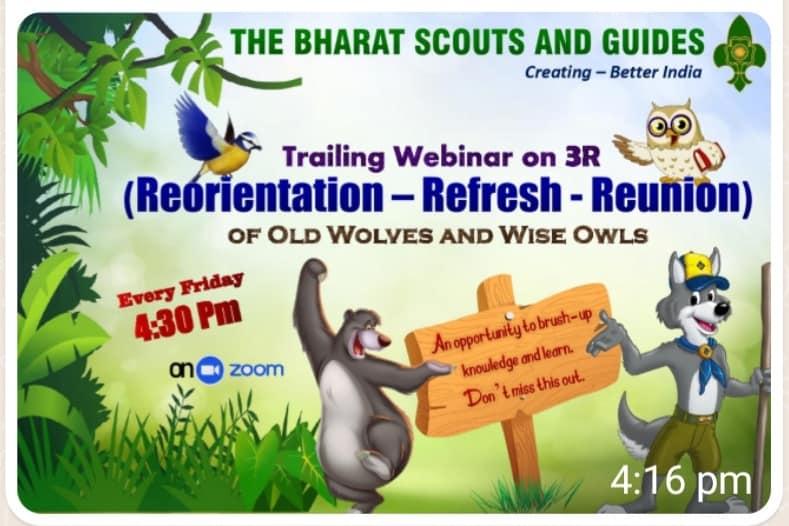 THE BHARAT SCOUTS AND GUIDES
Creating – Better India

Trailing Webinar on 3R
(Reorientation – Refresh - Reunion)
OF OLD WOLVES AND WISE OWLS

Every Friday
4:30 Pm

on zoom

An opportunity to brush-up knowledge and learn. Don't miss this out.

4:16 pm